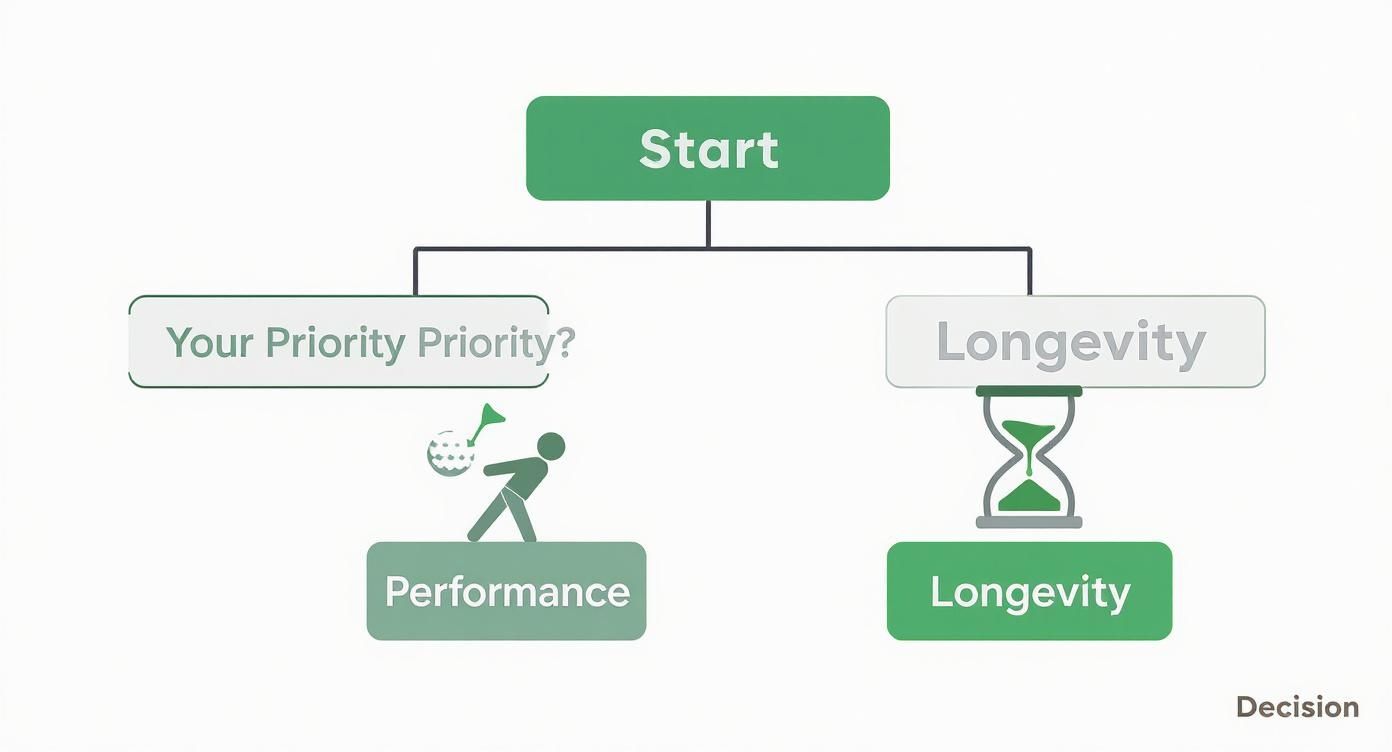 Start

Your Priority Priority?

Longevity

Performance

Longevity

Decision